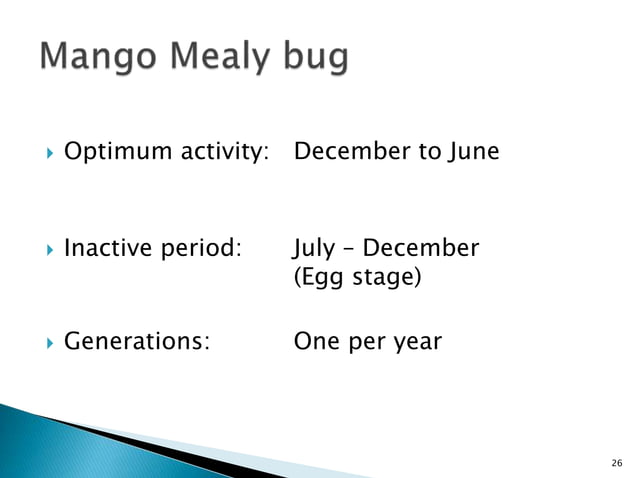 Mango Mealy bug

Optimum activity: December to June

Inactive period: July – December (Egg stage)

Generations: One per year

26